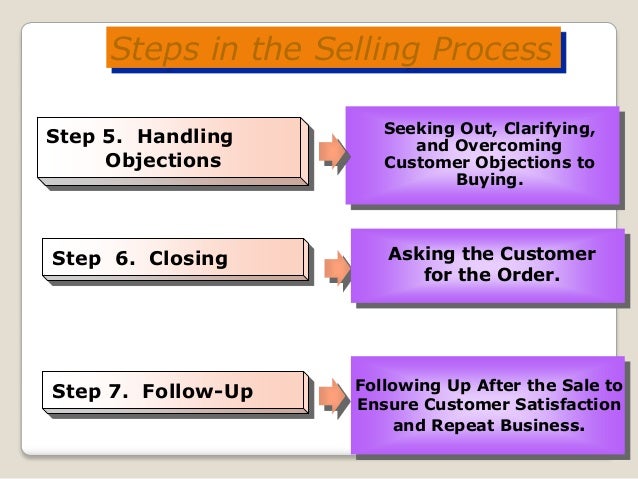 Steps in the Selling Process

Step 5. Handling Objections

Seeking Out, Clarifying, and Overcoming Customer Objections to Buying.

Step 6. Closing

Asking the Customer for the Order.

Step 7. Follow-Up

Following Up After the Sale to Ensure Customer Satisfaction and Repeat Business.